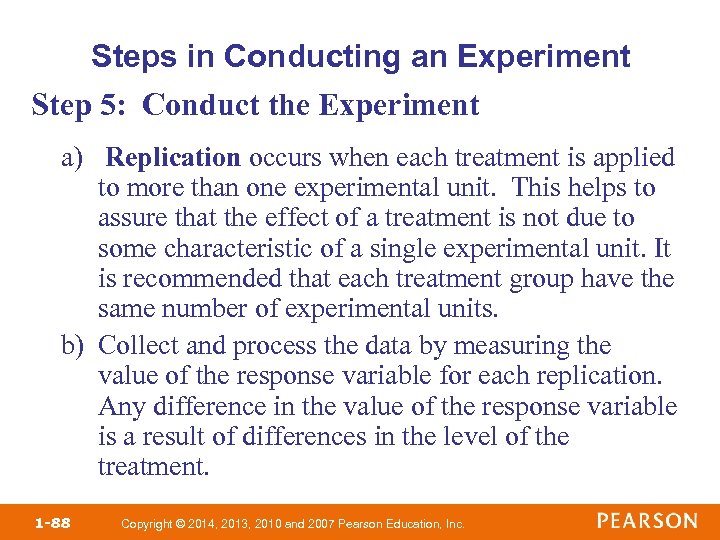 Steps in Conducting an Experiment

Step 5: Conduct the Experiment

a) Replication occurs when each treatment is applied to more than one experimental unit. This helps to assure that the effect of a treatment is not due to some characteristic of a single experimental unit. It is recommended that each treatment group have the same number of experimental units.

b) Collect and process the data by measuring the value of the response variable for each replication. Any difference in the value of the response variable is a result of differences in the level of the treatment.

1-88 Copyright © 2014, 2013, 2010 and 2007 Pearson Education, Inc.

PEARSON